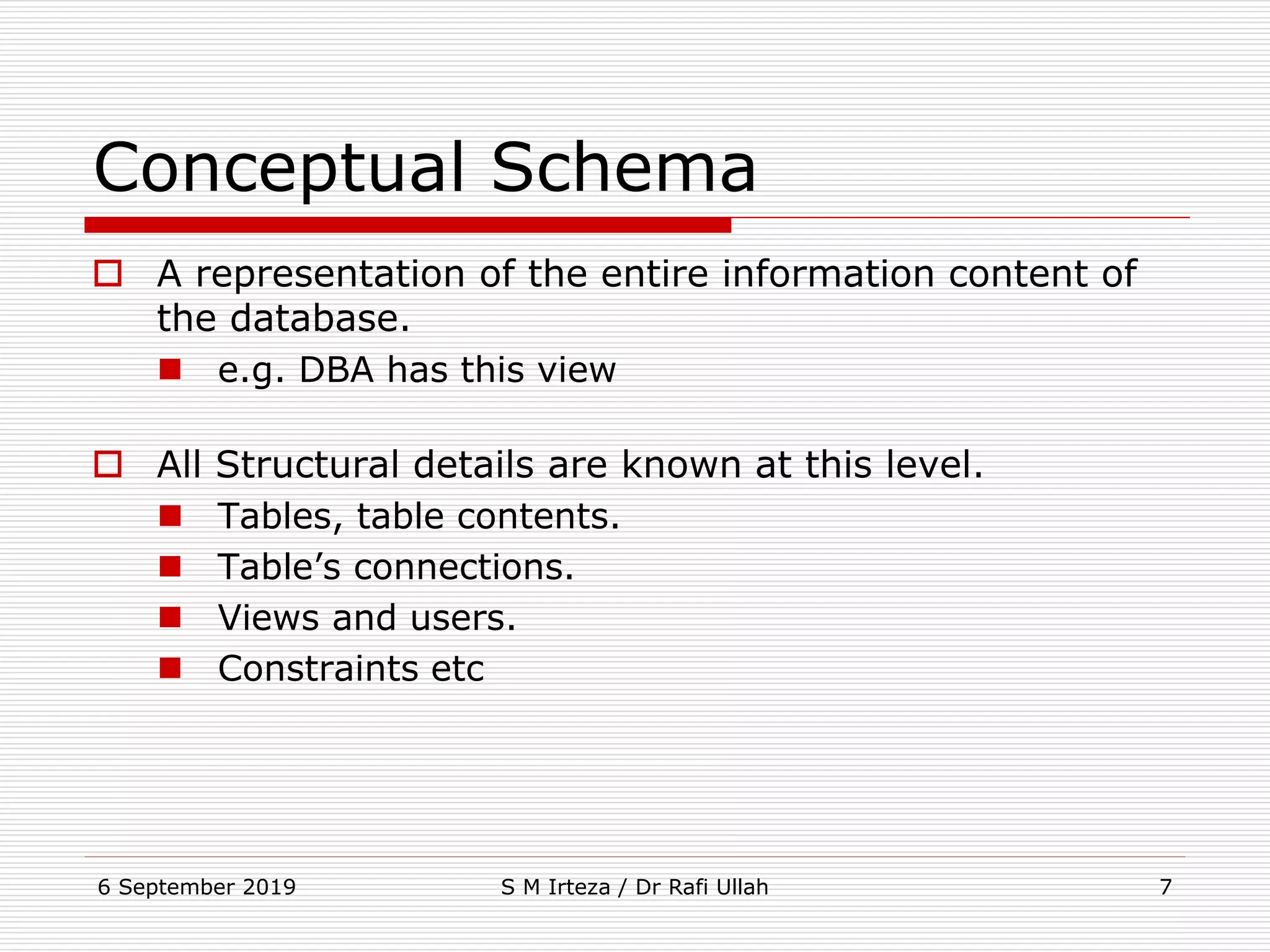 Conceptual Schema

A representation of the entire information content of the database.

e.g. DBA has this view

All Structural details are known at this level.

Tables, table contents.

Table’s connections.

Views and users.

Constraints etc

6 September 2019

S M Irteza / Dr Rafi Ullah

7